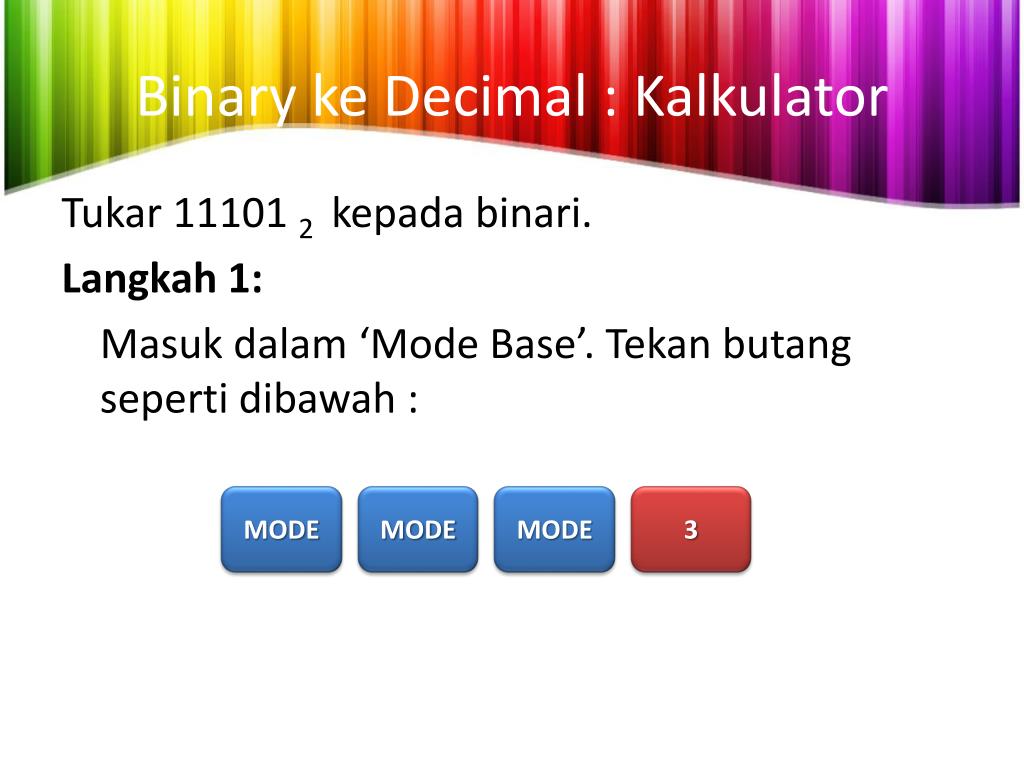 Binary ke Decimal : Kalkulator

Tukar $11101_2$ kepada binari.

**Langkah 1:**

Masuk dalam ‘Mode Base’. Tekan butang seperti dibawah :

MODE MODE MODE 3